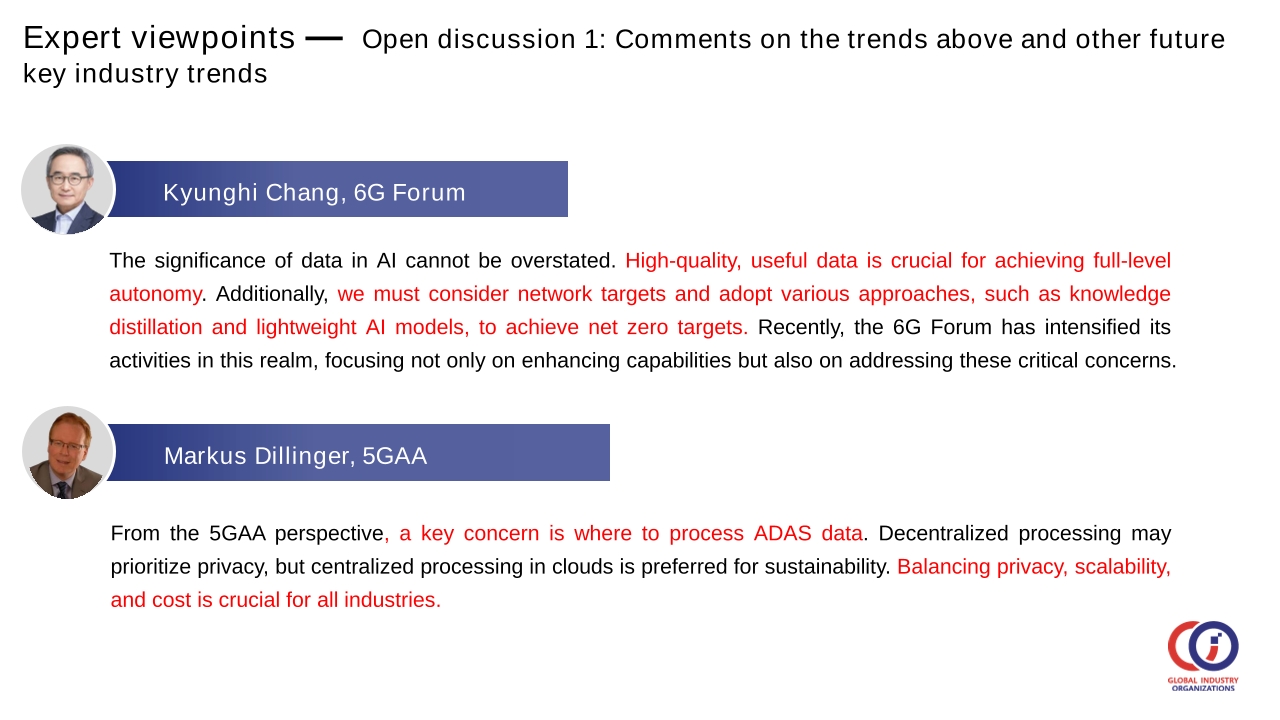 Expert viewpoints — Open discussion 1: Comments on the trends above and other future key industry trends

Kyunghi Chang, 6G Forum

The significance of data in AI cannot be overstated. High-quality, useful data is crucial for achieving full-level autonomy. Additionally, we must consider network targets and adopt various approaches, such as knowledge distillation and lightweight AI models, to achieve net zero targets. Recently, the 6G Forum has intensified its activities in this realm, focusing not only on enhancing capabilities but also on addressing these critical concerns.

Markus Dillinger, 5GAA

From the 5GAA perspective, a key concern is where to process ADAS data. Decentralized processing may prioritize privacy, but centralized processing in clouds is preferred for sustainability. Balancing privacy, scalability, and cost is crucial for all industries.

GLOBAL INDUSTRY ORGANIZATIONS